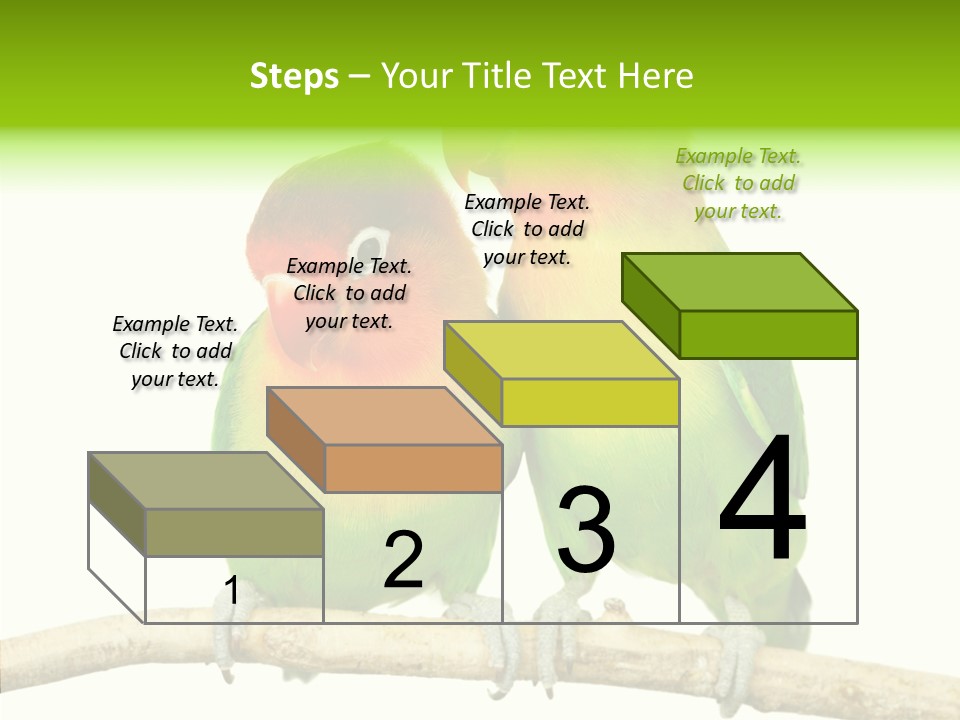 Steps – Your Title Text Here

Example Text. Click to add your text.

Example Text. Click to add your text.

Example Text. Click to add your text.

Example Text. Click to add your text.

1

2

3

4